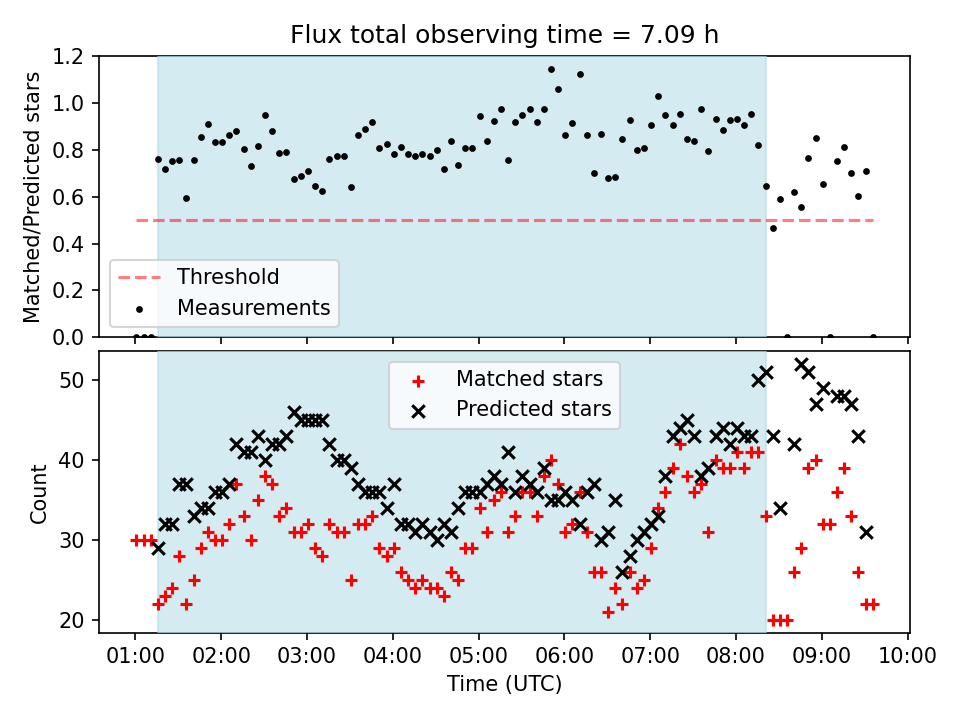 Flux total observing time = 7.09 h

Matched/Predicted stars

1.2
1.0
0.8
0.6
0.4
0.2
0.0

Threshold
Measurements

Count

50
40
30
20

Matched stars
Predicted stars

01:00 02:00 03:00 04:00 05:00 06:00 07:00 08:00 09:00 10:00

Time (UTC)